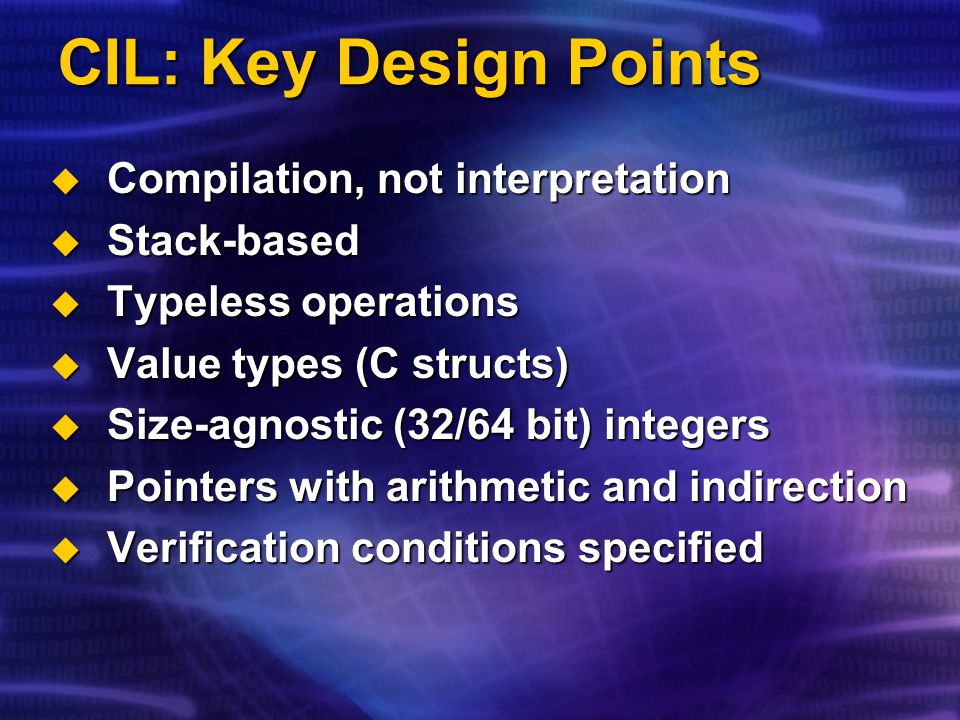 CIL: Key Design Points

◆ Compilation, not interpretation
◆ Stack-based
◆ Typeless operations
◆ Value types (C structs)
◆ Size-agnostic (32/64 bit) integers
◆ Pointers with arithmetic and indirection
◆ Verification conditions specified